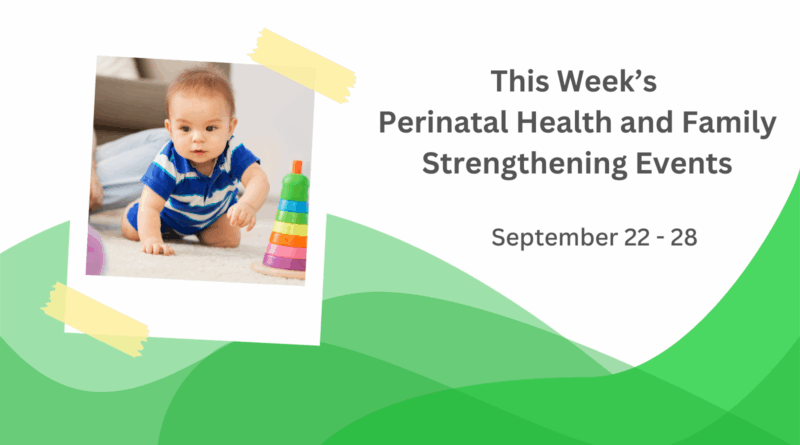 This Week's
Perinatal Health and Family Strengthening Events

September 22 - 28